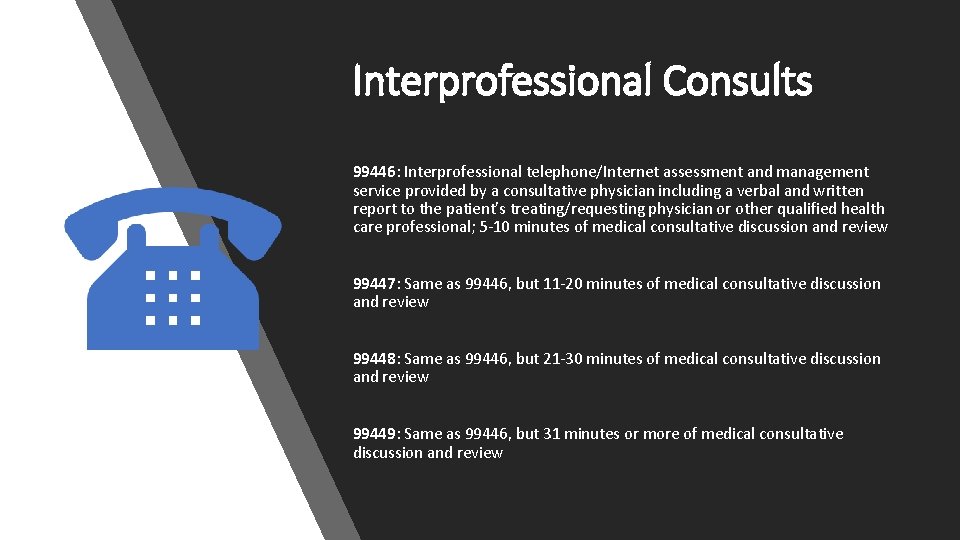 Interprofessional Consults

99446: Interprofessional telephone/Internet assessment and management service provided by a consultative physician including a verbal and written report to the patient's treating/requesting physician or other qualified health care professional; 5-10 minutes of medical consultative discussion and review

99447: Same as 99446, but 11-20 minutes of medical consultative discussion and review

99448: Same as 99446, but 21-30 minutes of medical consultative discussion and review

99449: Same as 99446, but 31 minutes or more of medical consultative discussion and review